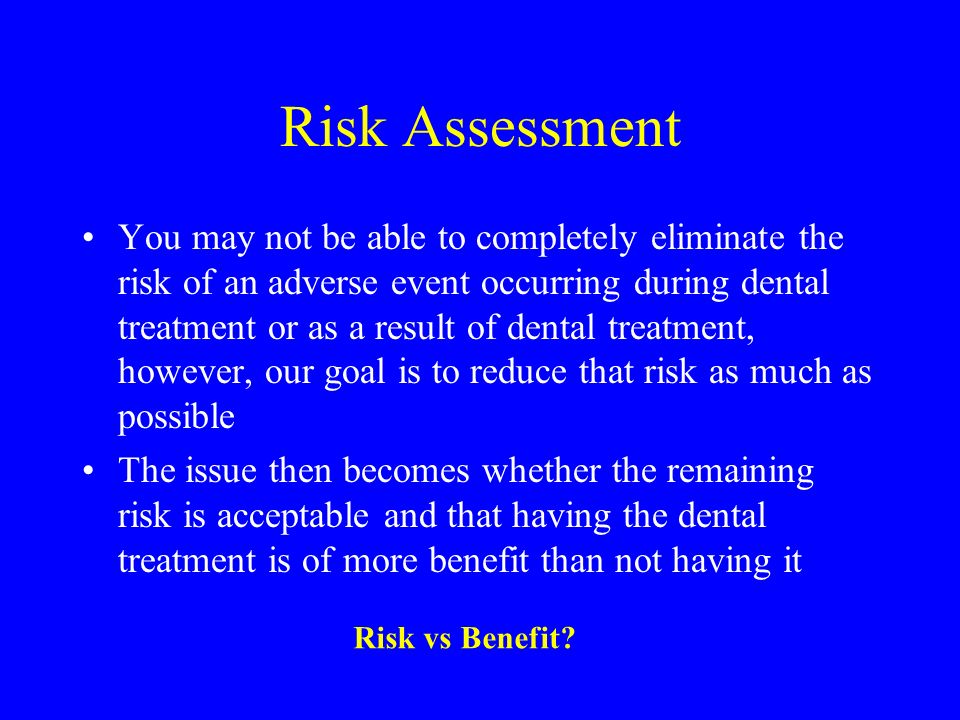 Risk Assessment

• You may not be able to completely eliminate the risk of an adverse event occurring during dental treatment or as a result of dental treatment, however, our goal is to reduce that risk as much as possible

• The issue then becomes whether the remaining risk is acceptable and that having the dental treatment is of more benefit than not having it

Risk vs Benefit?